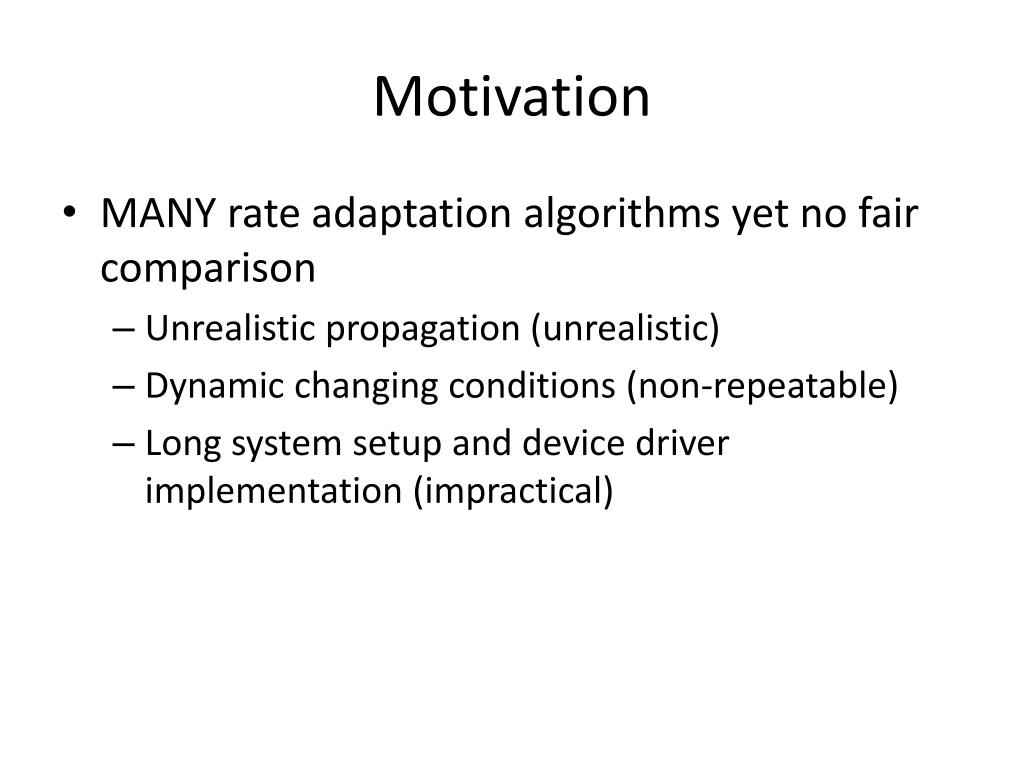 Motivation

• MANY rate adaptation algorithms yet no fair comparison
– Unrealistic propagation (unrealistic)
– Dynamic changing conditions (non-repeatable)
– Long system setup and device driver implementation (impractical)